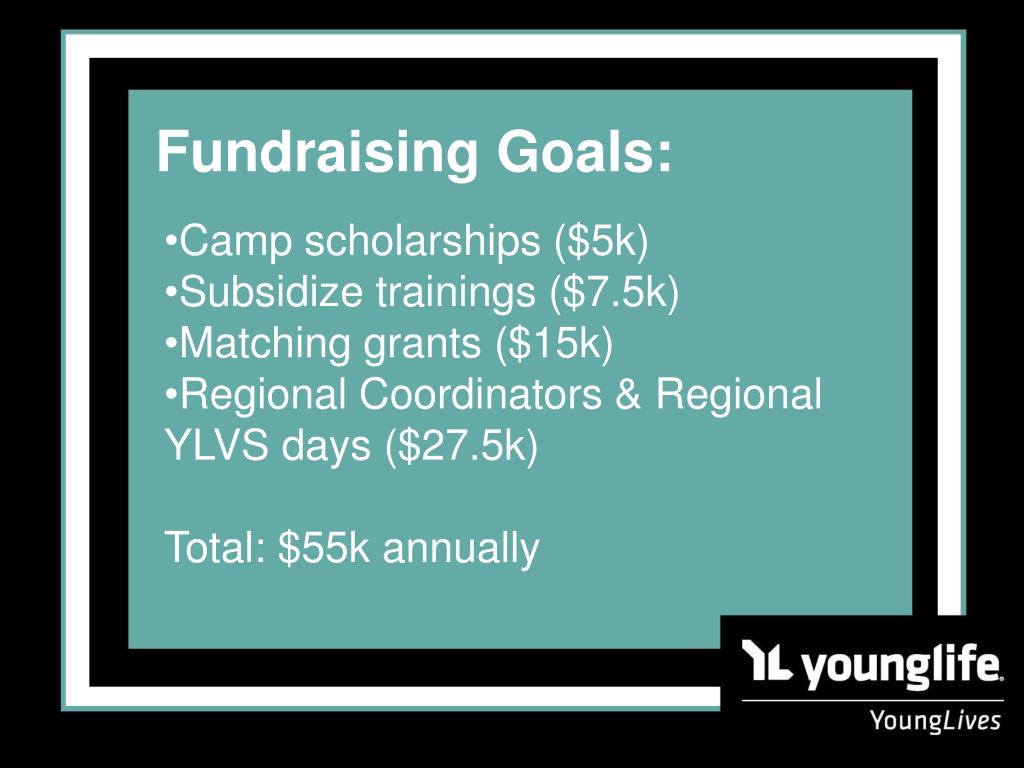 Fundraising Goals:

•Camp scholarships (\$5k)
•Subsidize trainings (\$7.5k)
•Matching grants (\$15k)
•Regional Coordinators & Regional YLVS days (\$27.5k)

Total: \$55k annually

YL younglife

YoungLives